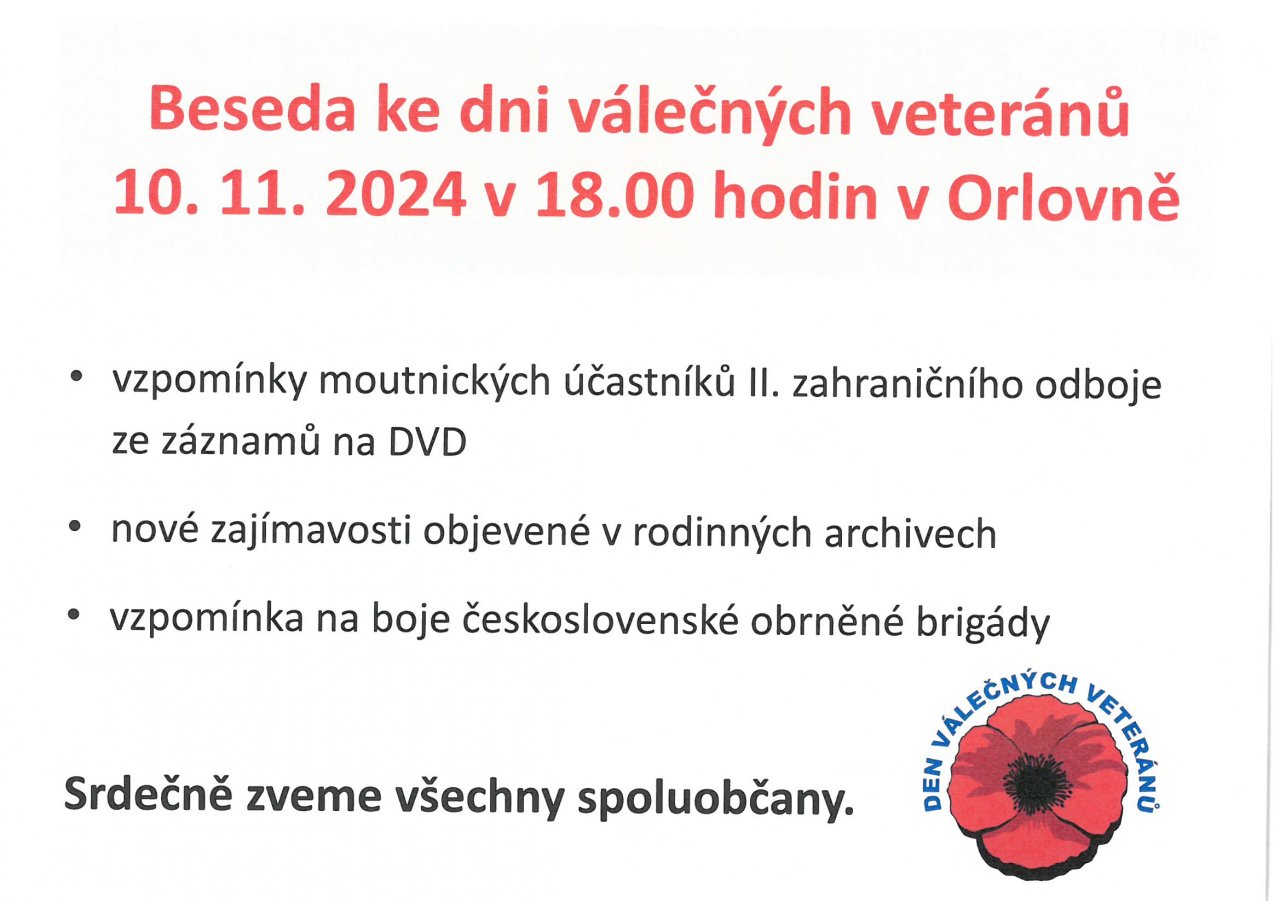 Beseda ke dni válečných veteránů
10. 11. 2024 v 18.00 hodin v Orlovně

• vzpomínky moutnických účastníků II. zahraničního odboje ze záznamů na DVD

• nové zajímavosti objevené v rodinných archivech

• vzpomínka na boje československé obrněné brigády

Srdečně zveme všechny spoluobčany.

DEN VÁLEČNÝCH VETERÁNŮ